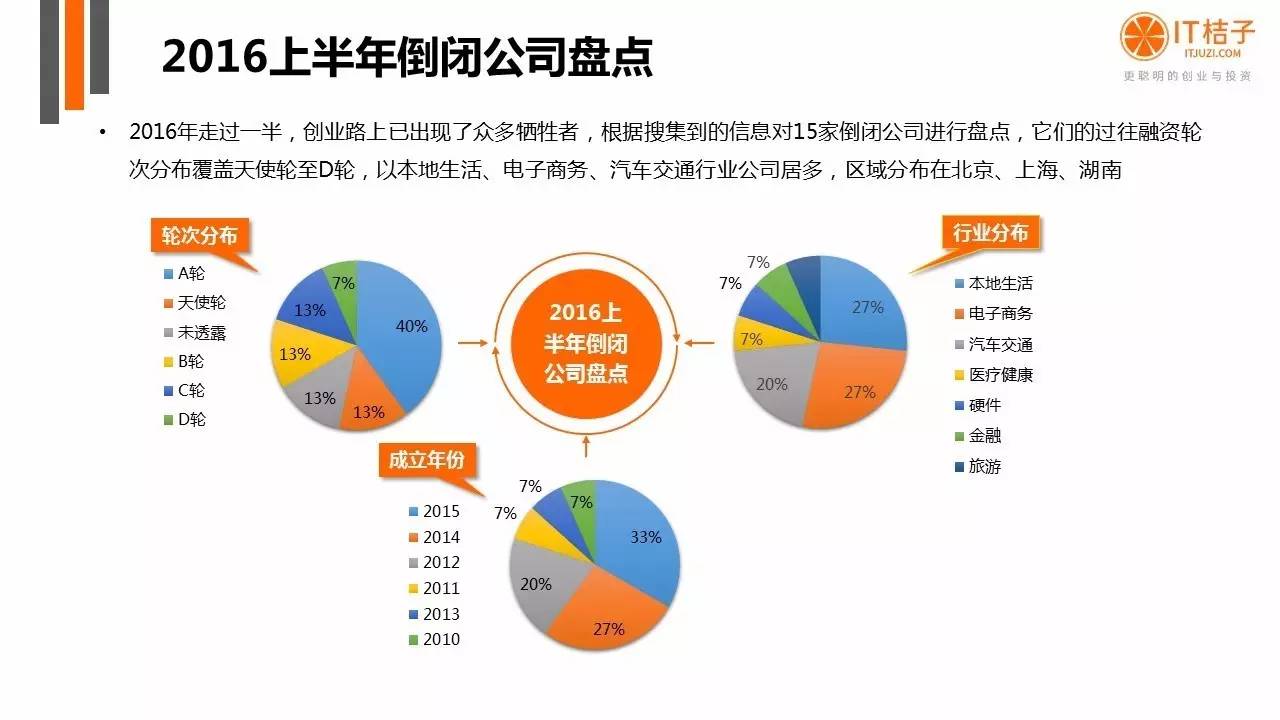 2016上半年倒闭公司盘点

IT桔子
ITJUZI.COM
更聪明的创业与投资

• 2016年走过一半，创业路上已出现了众多牺牲者，根据搜集到的信息对15家倒闭公司进行盘点，它们的过往融资轮次分布覆盖天使轮至D轮，以本地生活、电子商务、汽车交通行业公司居多，区域分布在北京、上海、湖南

轮次分布
A轮
天使轮
未透露
B轮
C轮
D轮
40%
13%
13%
13%
13%
7%

2016上半年倒闭公司盘点

行业分布
本地生活
电子商务
汽车交通
医疗健康
硬件
金融
旅游
27%
27%
20%
7%
7%
7%

成立年份
2015
2014
2012
2011
2013
2010
33%
27%
20%
7%
7%
7%